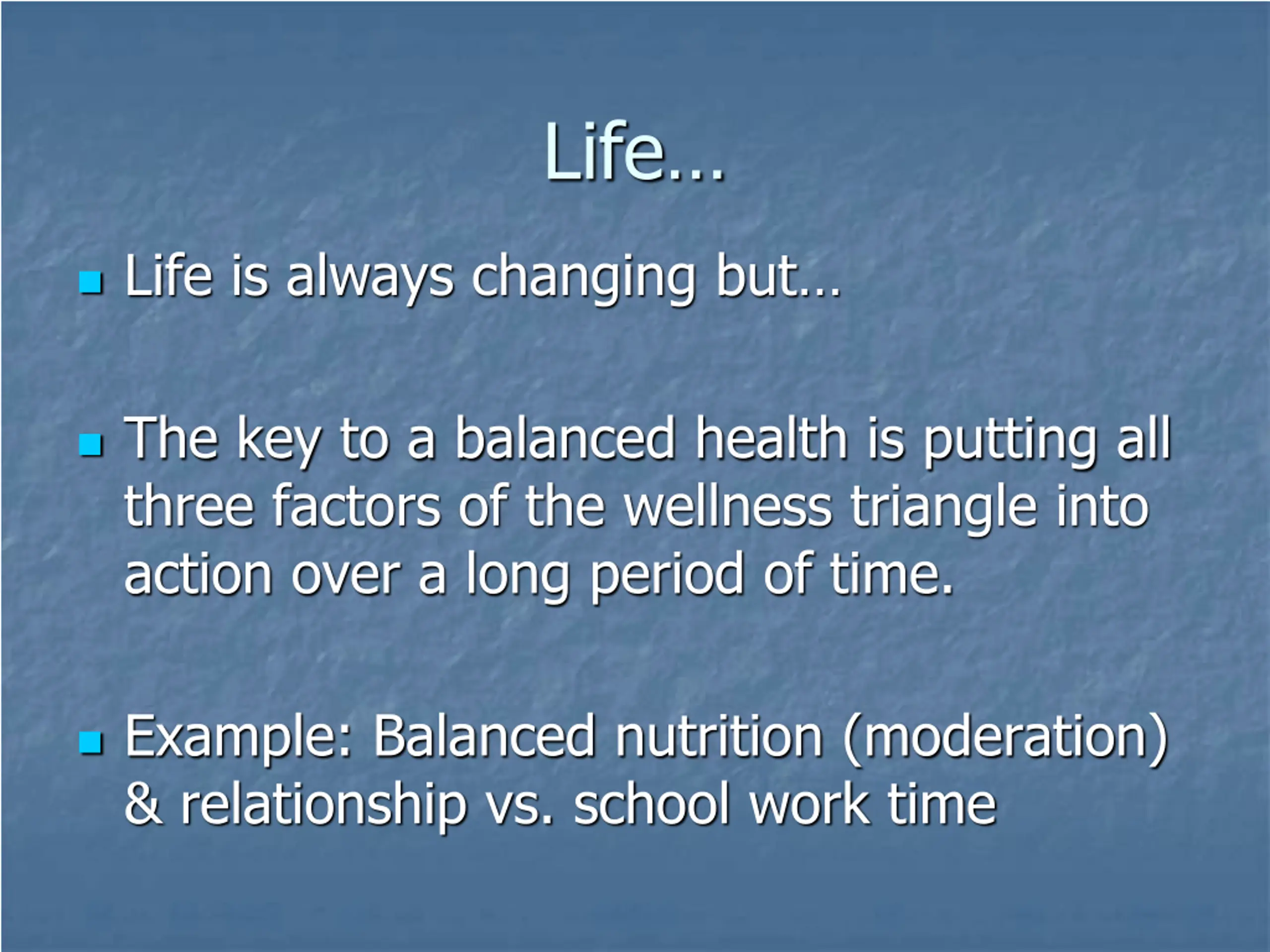 Life…

Life is always changing but…

The key to a balanced health is putting all three factors of the wellness triangle into action over a long period of time.

Example: Balanced nutrition (moderation) & relationship vs. school work time